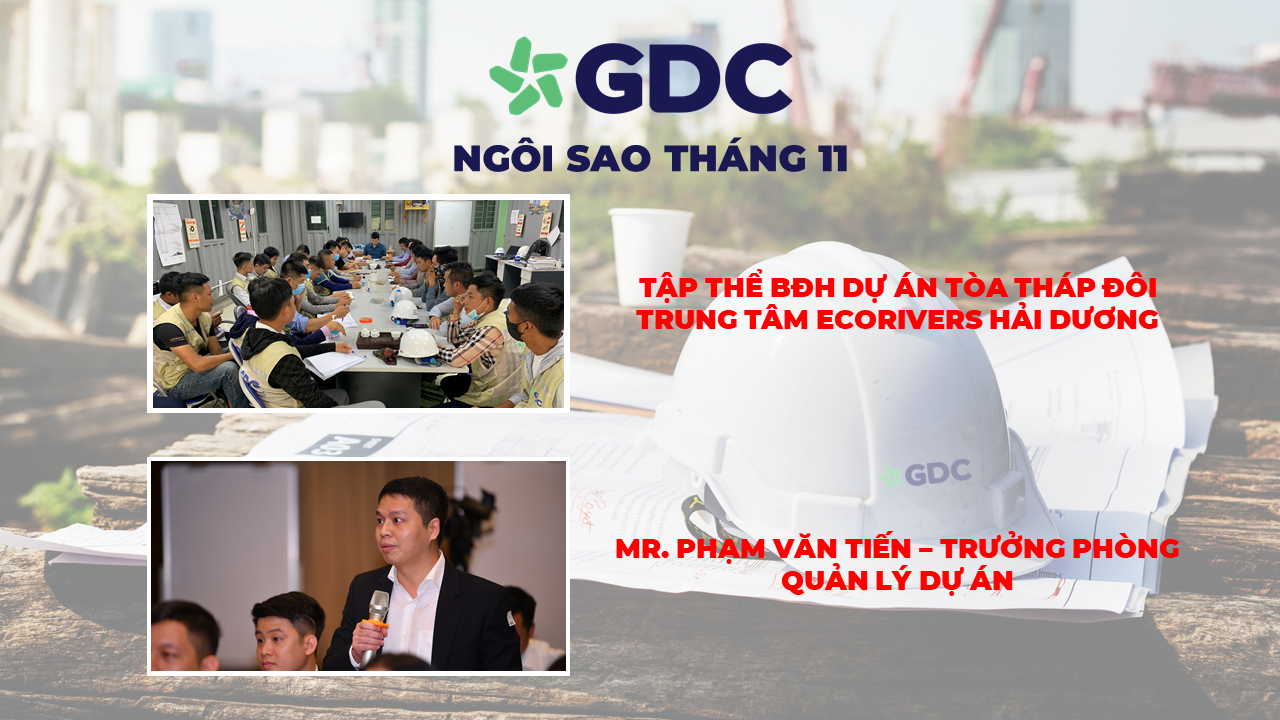 GDC

NGÔI SAO THÁNG 11

TẬP THỂ BĐH DỰ ÁN TÒA THÁP ĐÔI TRUNG TÂM ECORIVERS HẢI DƯƠNG

GDC

MR. PHẠM VĂN TIẾN – TRƯỞNG PHÒNG QUẢN LÝ DỰ ÁN